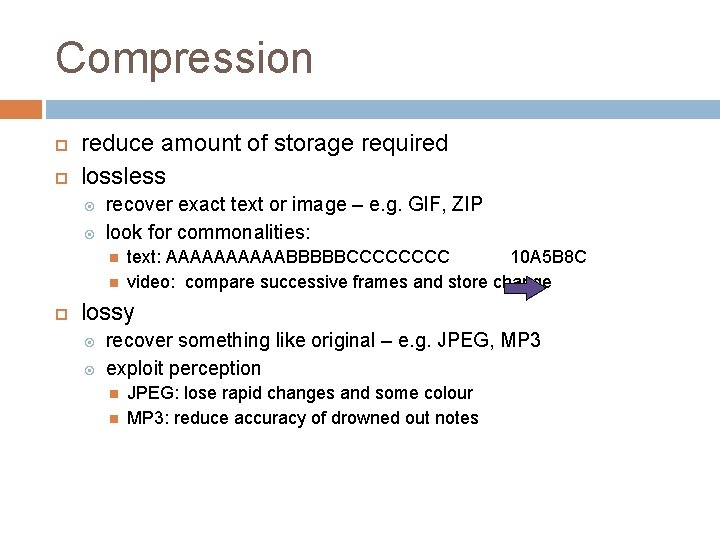 Compression

reduce amount of storage required

lossless

recover exact text or image – e.g. GIF, ZIP

look for commonalities:

text: AAAAAAAAAABBBBBCCCCCCCC 10A5B8C

video: compare successive frames and store change

lossy

recover something like original – e.g. JPEG, MP3

exploit perception

JPEG: lose rapid changes and some colour

MP3: reduce accuracy of drowned out notes